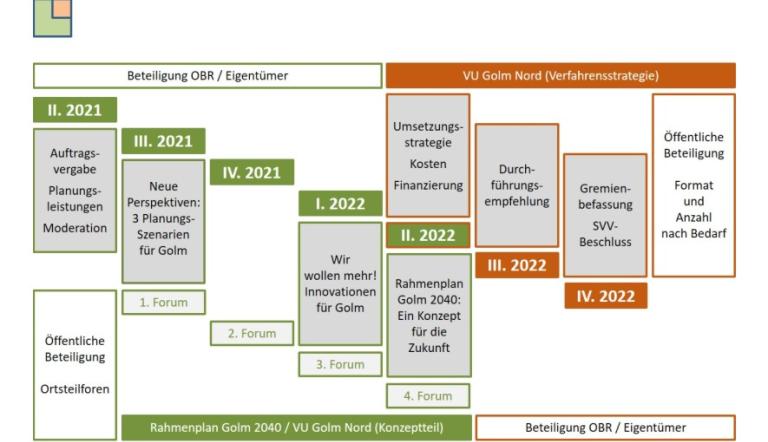 Beteiligung OBR / Eigentümer

VU Golm Nord (Verfahrensstrategie)

II. 2021

Auftragsvergabe Planungsleistungen Moderation

III. 2021

Neue Perspektiven: 3 Planungs-Szenarien für Golm

1. Forum

IV. 2021

2. Forum

I. 2022

Wir wollen mehr! Innovationen für Golm

3. Forum

Umsetzungsstrategie Kosten Finanzierung

II. 2022

Rahmenplan Golm 2040: Ein Konzept für die Zukunft

4. Forum

Durchführungsempfehlung

III. 2022

Gremienbefassung SVV-Beschluss

IV. 2022

Öffentliche Beteiligung

Format und Anzahl nach Bedarf

Öffentliche Beteiligung

Ortsteilforen

Rahmenplan Golm 2040 / VU Golm Nord (Konzeptteil)

Beteiligung OBR / Eigentümer